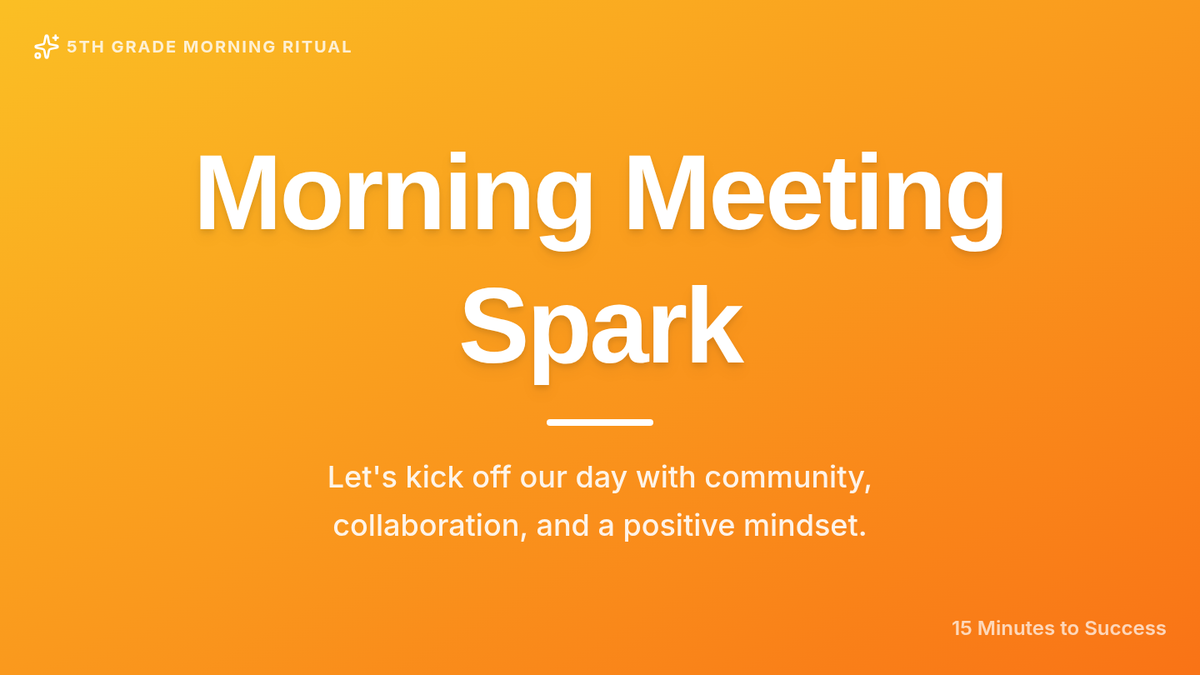 5TH GRADE MORNING RITUAL

Morning Meeting Spark

Let's kick off our day with community, collaboration, and a positive mindset.

15 Minutes to Success